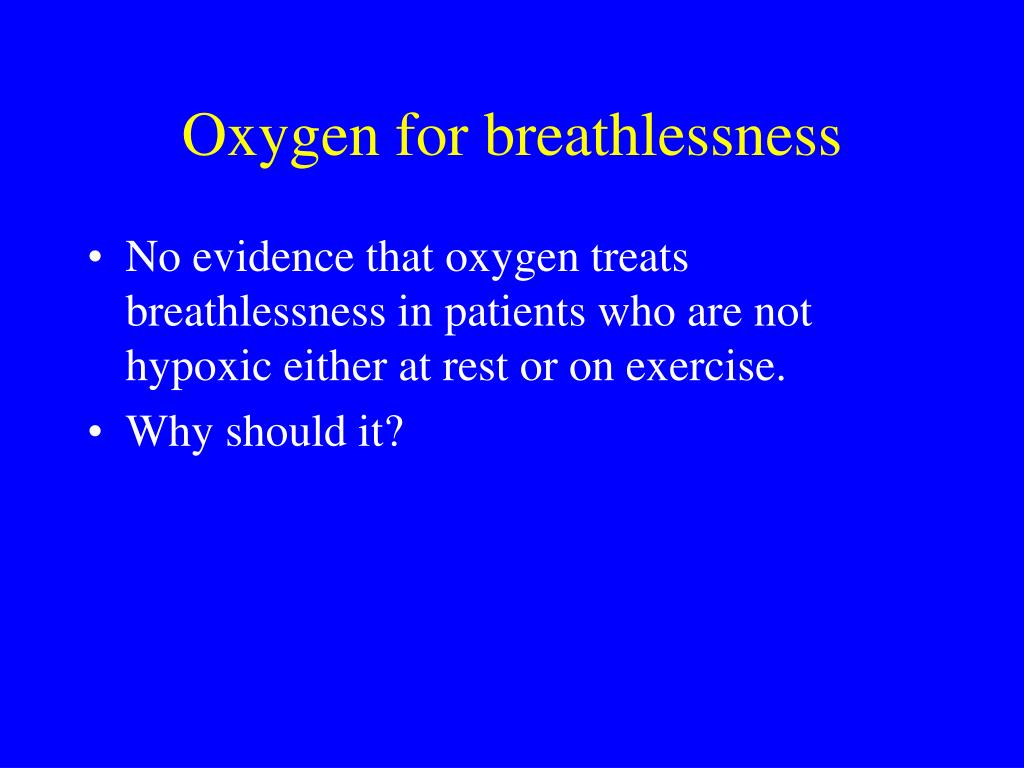 Oxygen for breathlessness

• No evidence that oxygen treats breathlessness in patients who are not hypoxic either at rest or on exercise.
• Why should it?